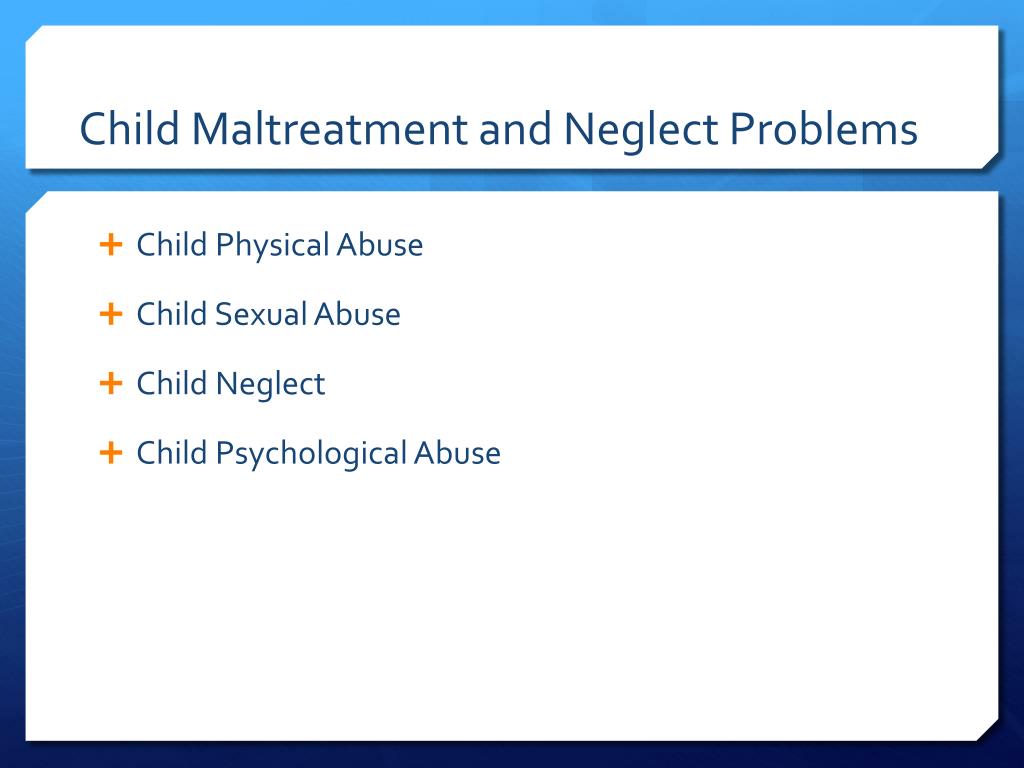 Child Maltreatment and Neglect Problems

+ Child Physical Abuse

+ Child Sexual Abuse

+ Child Neglect

+ Child Psychological Abuse